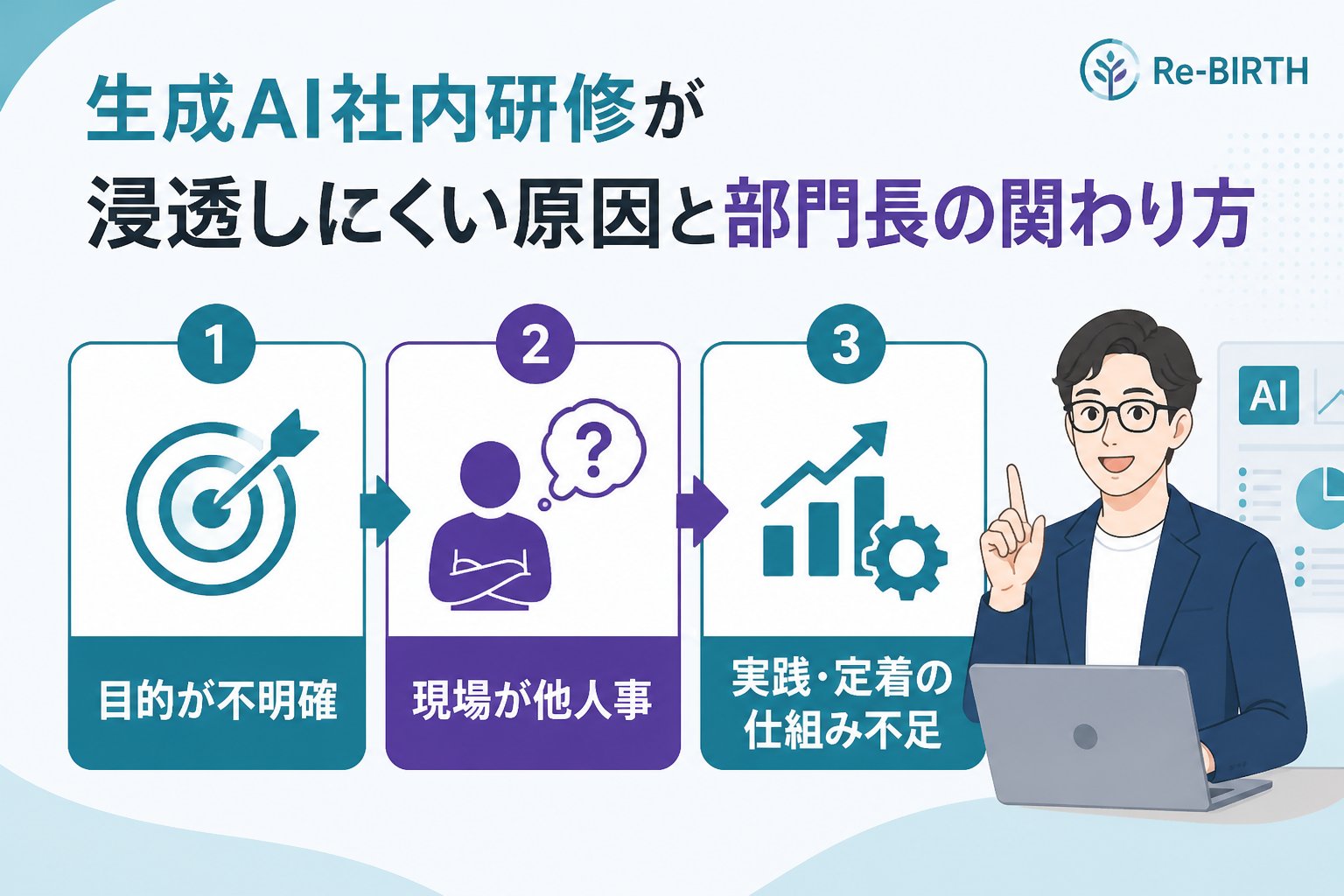 Re-BIRTH

生成AI社内研修が
浸透しにくい原因と部門長の関わり方

1
目的が不明確

2
?
現場が他人事

3
実践・定着の仕組み不足

AI